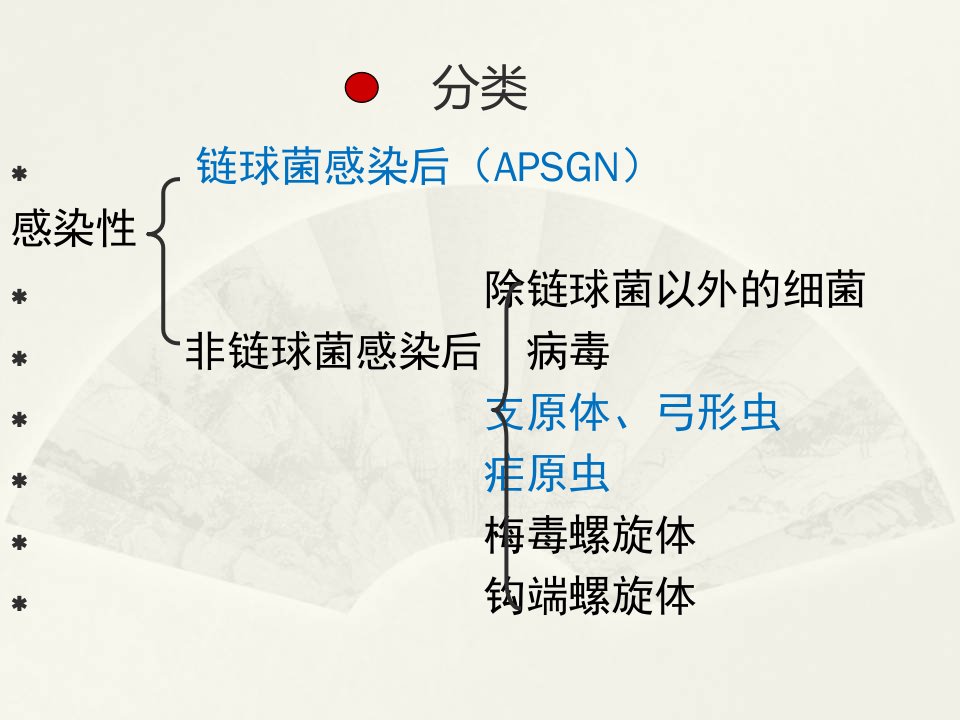 分类

* 链球菌感染后（APSGN）
感染性
* 除链球菌以外的细菌
* 非链球菌感染后 病毒
* 支原体、弓形虫
* 疟原虫
* 梅毒螺旋体
* 钩端螺旋体